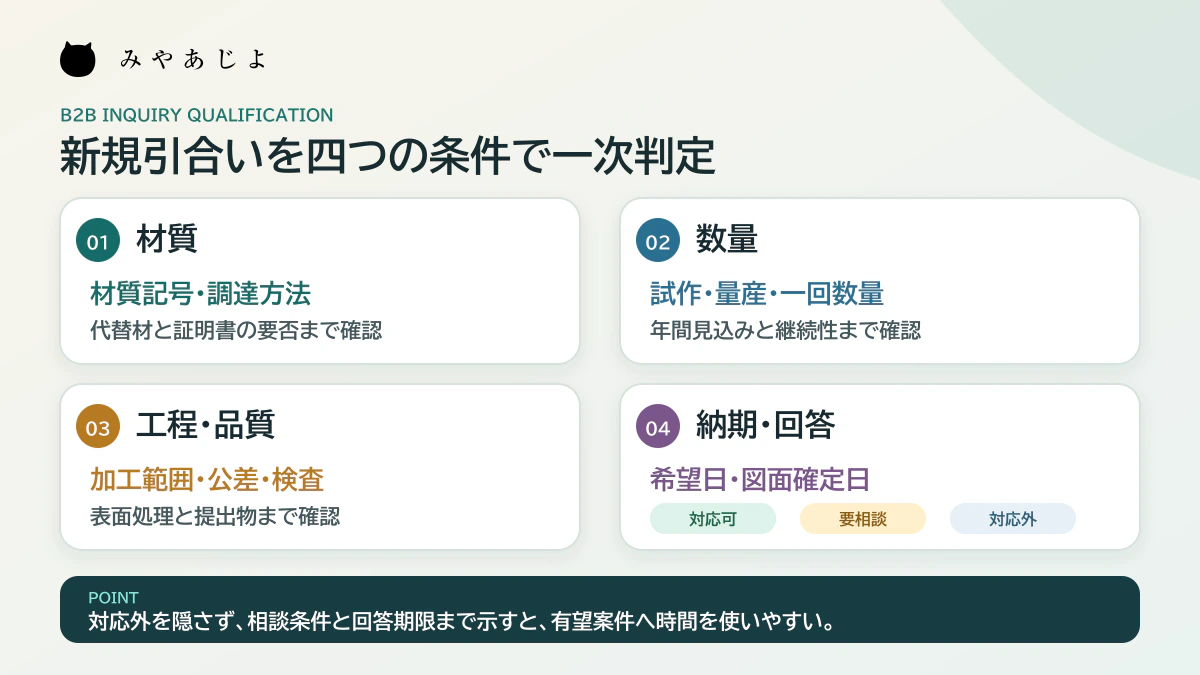 みやあじよ

B2B INQUIRY QUALIFICATION

新規引合いを四つの条件で一次判定

01 材質

材質記号・調達方法

代替材と証明書の要否まで確認

02 数量

試作・量産・一回数量

年間見込みと継続性まで確認

03 工程・品質

加工範囲・公差・検査

表面処理と提出物まで確認

04 納期・回答

希望日・図面確定日

対応可 要相談 対応外

POINT

対応外を隠さず、相談条件と回答期限まで示すと、有望案件へ時間を使いやすい。